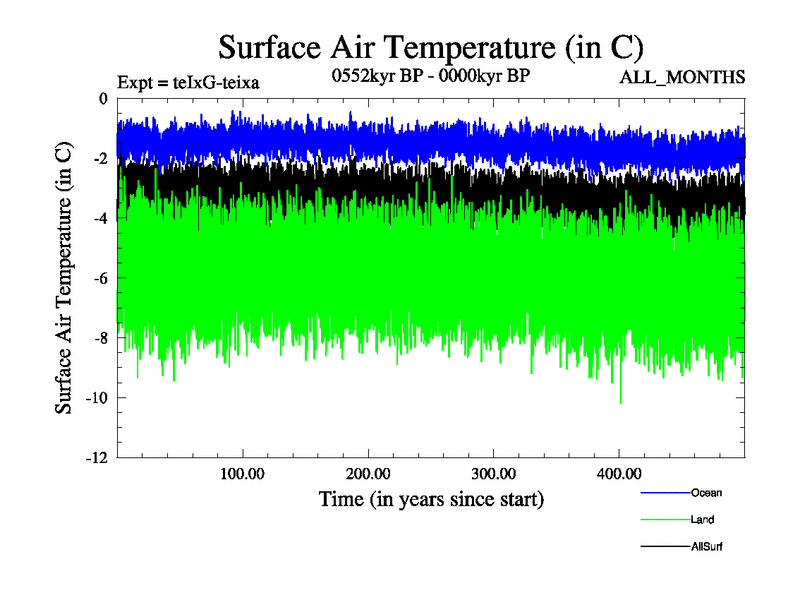 Surface Air Temperature (in C)

Expt = teIxG-teixa

0552kyr BP - 0000kyr BP

ALL_MONTHS

Surface Air Temperature (in C)

0

-2

-4

-6

-8

-10

-12

100.00

200.00

300.00

400.00

Time (in years since start)

Ocean

Land

AllSurf